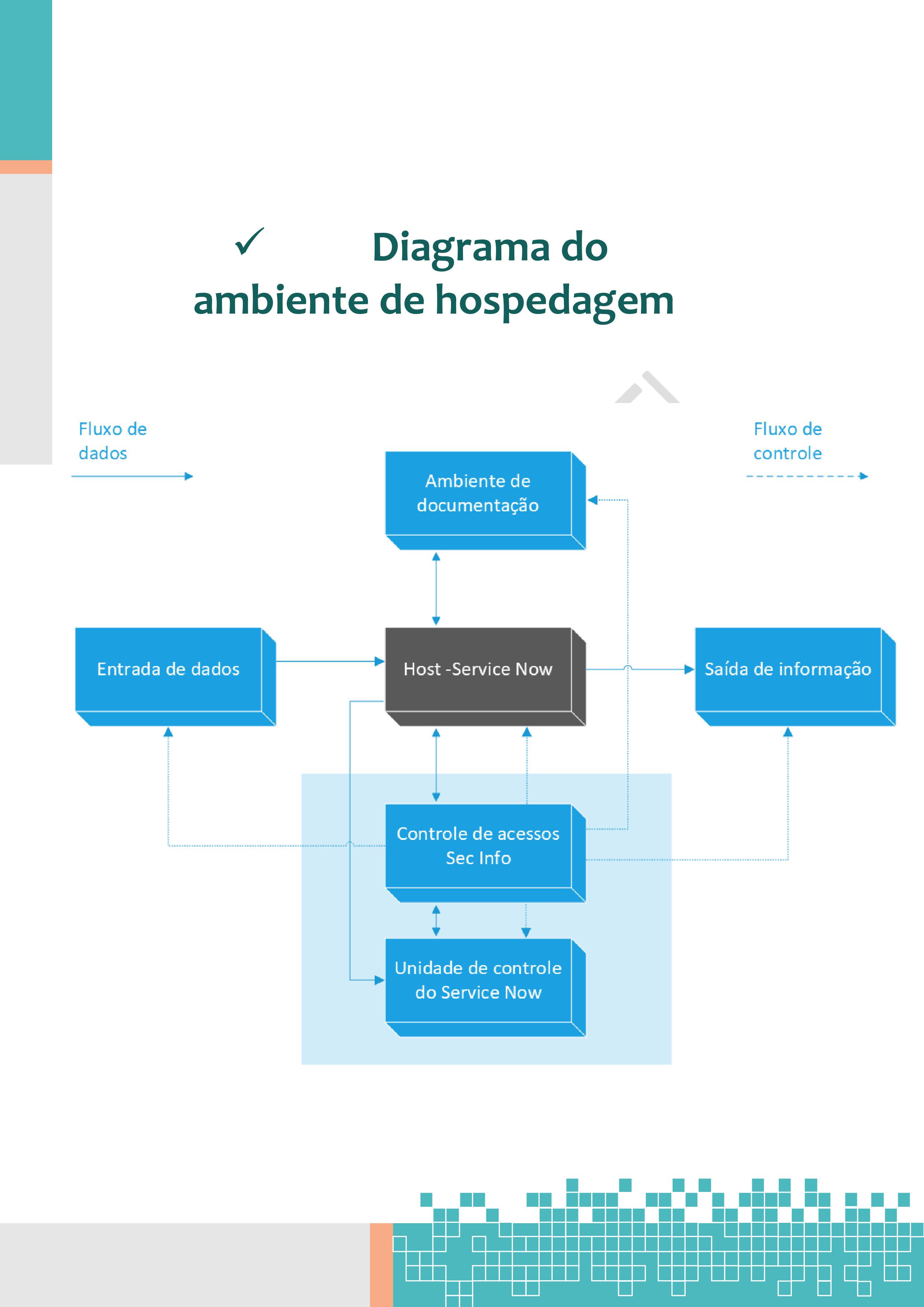 ✓ Diagrama do ambiente de hospedagem

Fluxo de dados

Fluxo de controle

Ambiente de documentação

Entrada de dados

Host -Service Now

Saída de informação

Controle de acessos Sec Info

Unidade de controle do Service Now